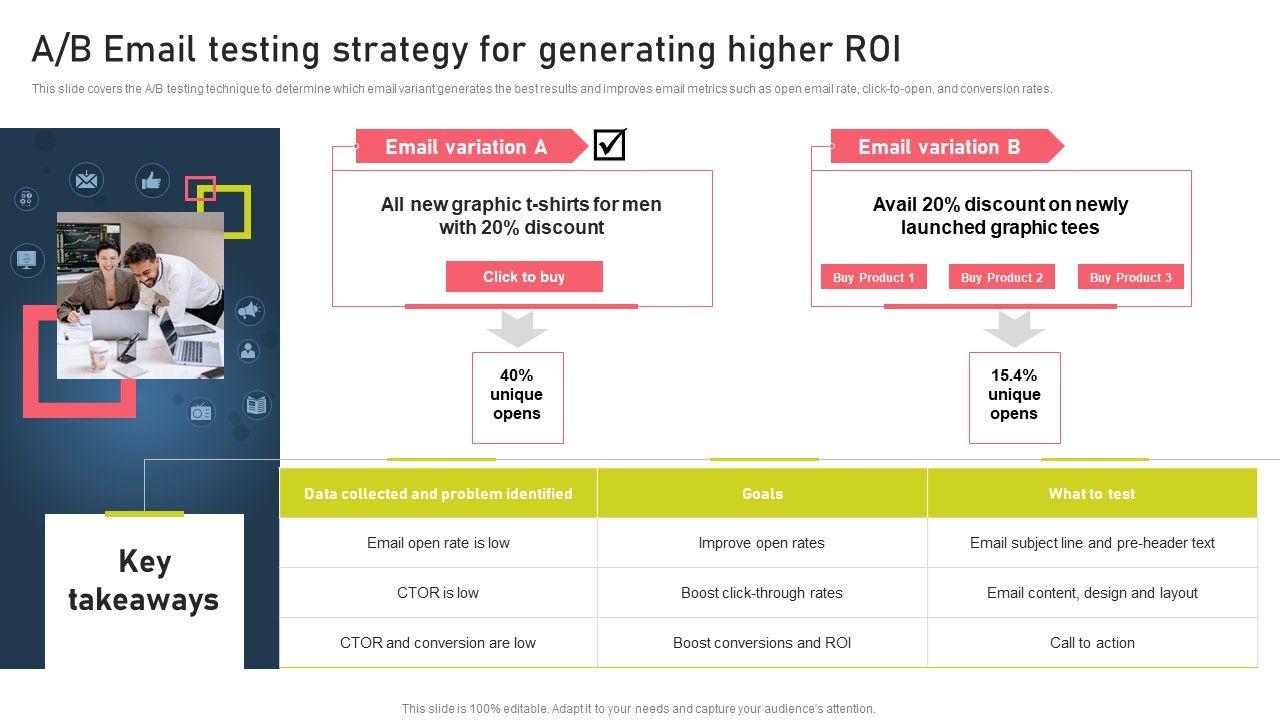 A/B Email testing strategy for generating higher ROI

This slide covers the A/B testing technique to determine which email variant generates the best results and improves email metrics such as open email rate, click-to-open, and conversion rates.

Email variation A

All new graphic t-shirts for men with 20% discount

Click to buy

40% unique opens

Email variation B

Avail 20% discount on newly launched graphic tees

Buy Product 1

Buy Product 2

Buy Product 3

15.4% unique opens

Key takeaways

| Data collected and problem identified | Goals | What to test |
|---|---|---|
| Email open rate is low | Improve open rates | Email subject line and pre-header text |
| CTOR is low | Boost click-through rates | Email content, design and layout |
| CTOR and conversion are low | Boost conversions and ROI | Call to action |

This slide is 100% editable. Adapt it to your needs and capture your audience's attention.